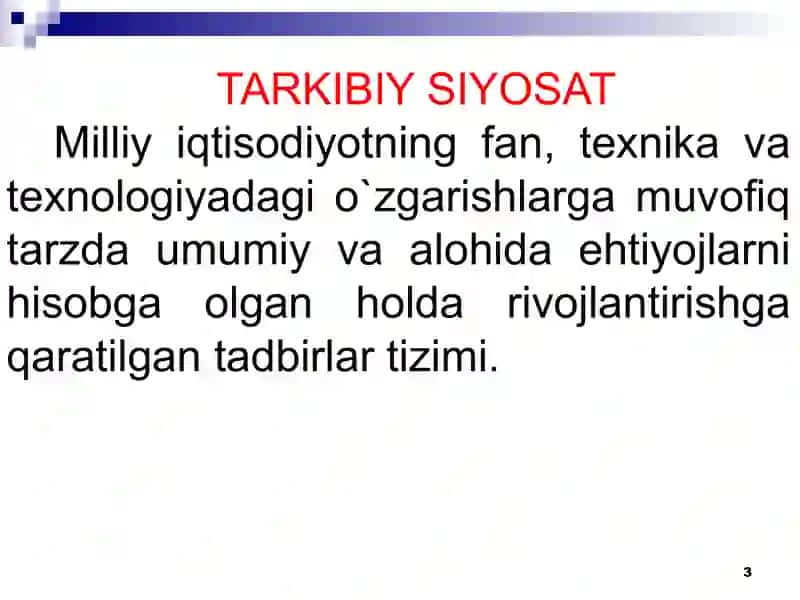 TARKIBIY SIYOSAT

Milliy iqtisodiyotning fan, texnika va texnologiyadagi o`zgarishlarga muvofiq tarzda umumiy va alohida ehtiyojlarni hisobga olgan holda rivojlantirishga qaratilgan tadbirlar tizimi.

3